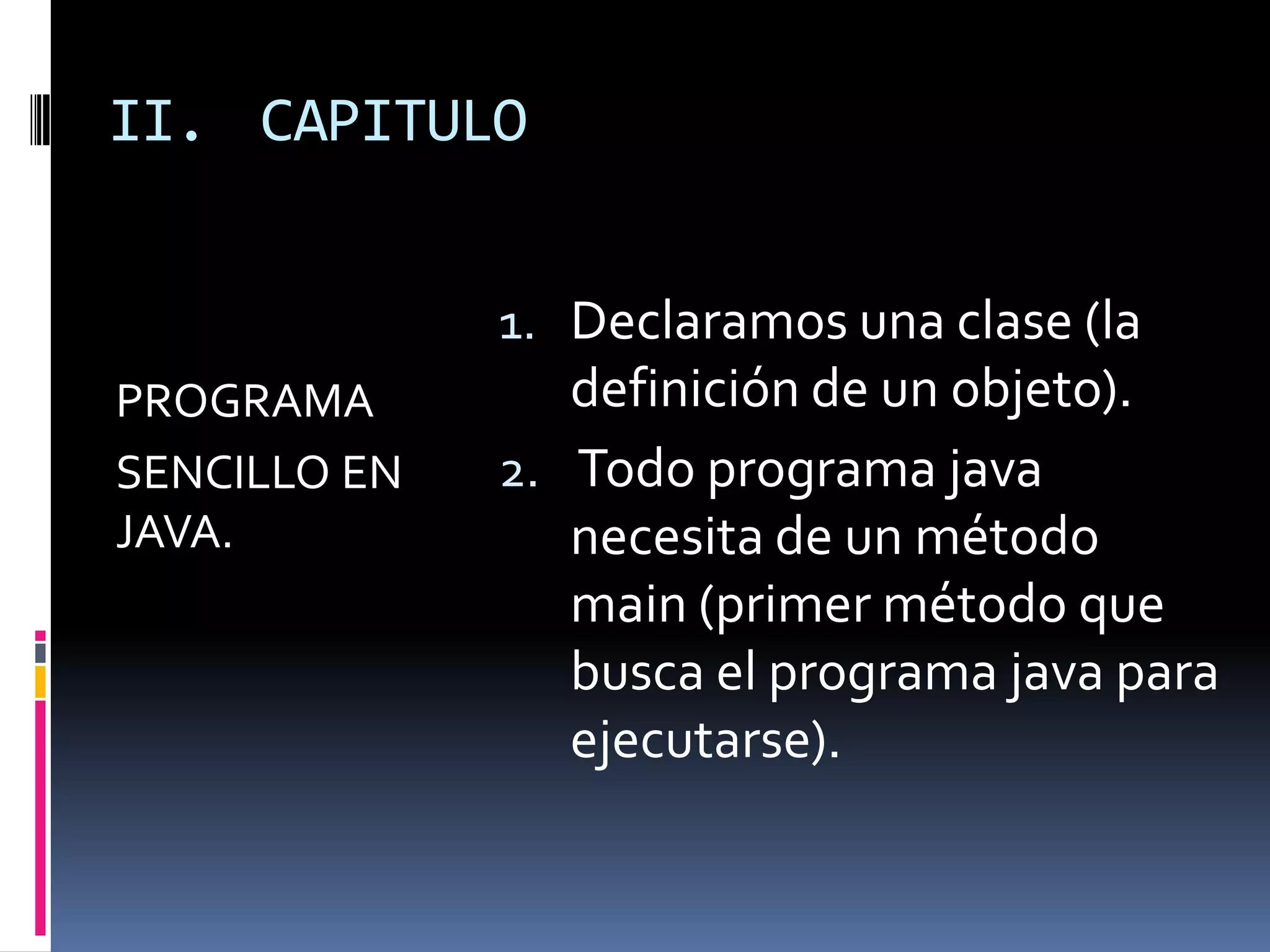 II. CAPITULO

PROGRAMA SENCILLO EN JAVA.

1. Declaramos una clase (la definición de un objeto).
2. Todo programa java necesita de un método main (primer método que busca el programa java para ejecutarse).